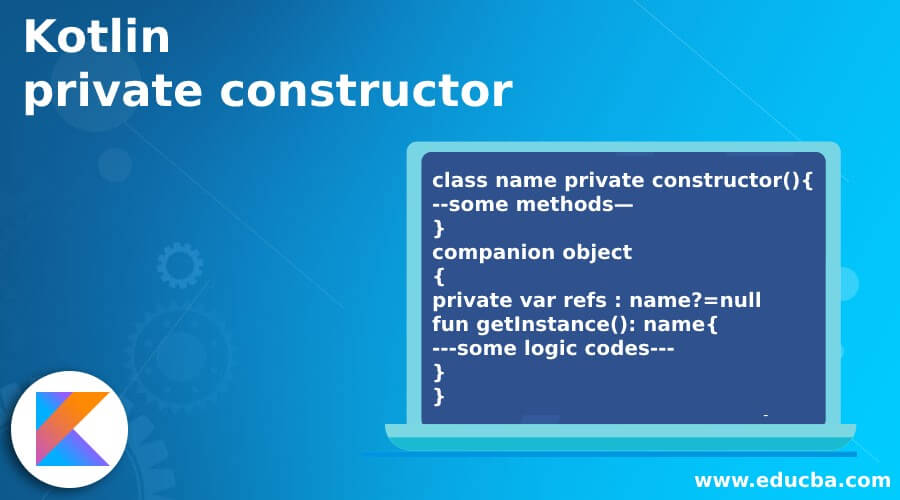 Kotlin
private constructor

class name private constructor(){
--some methods—
}
companion object
{
private var refs : name?=null
fun getInstance(): name{
---some logic codes---
}
}

www.educba.com